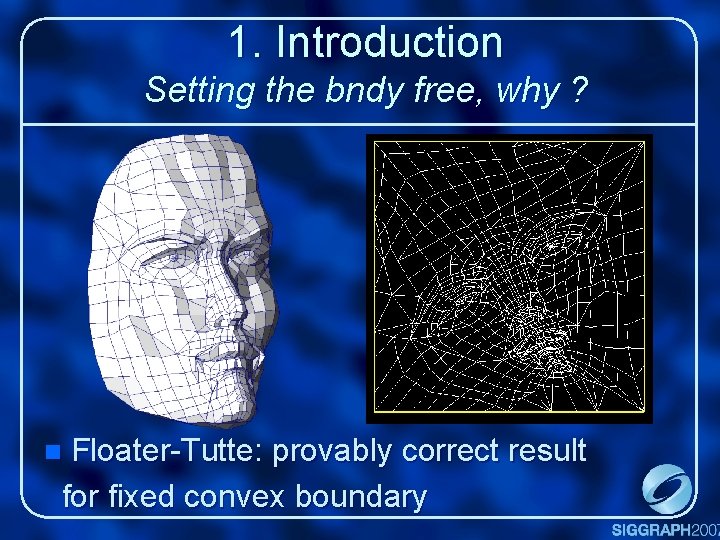 1. Introduction
Setting the bndy free, why ?

Floater-Tutte: provably correct result for fixed convex boundary

SIGGRAPH2007